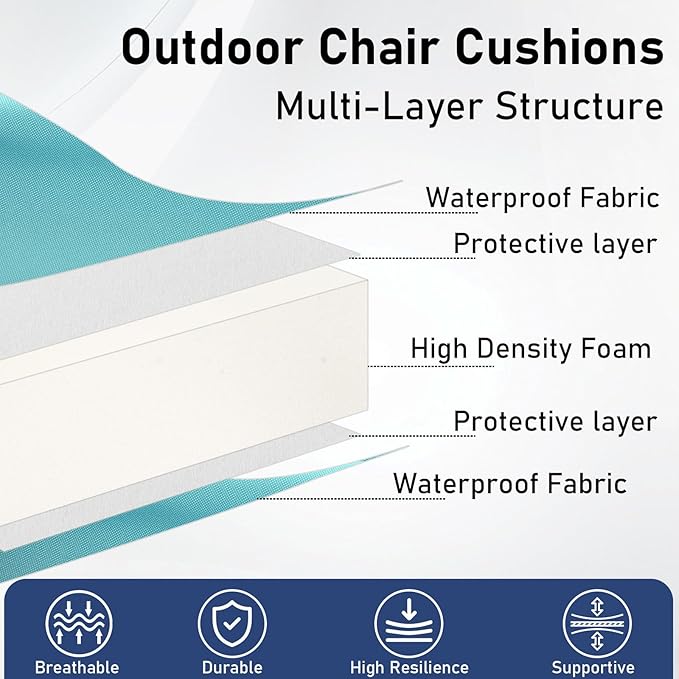 Outdoor Chair Cushions

Multi-Layer Structure

Waterproof Fabric

Protective layer

High Density Foam

Protective layer

Waterproof Fabric

Breathable

Durable

High Resilience

Supportive